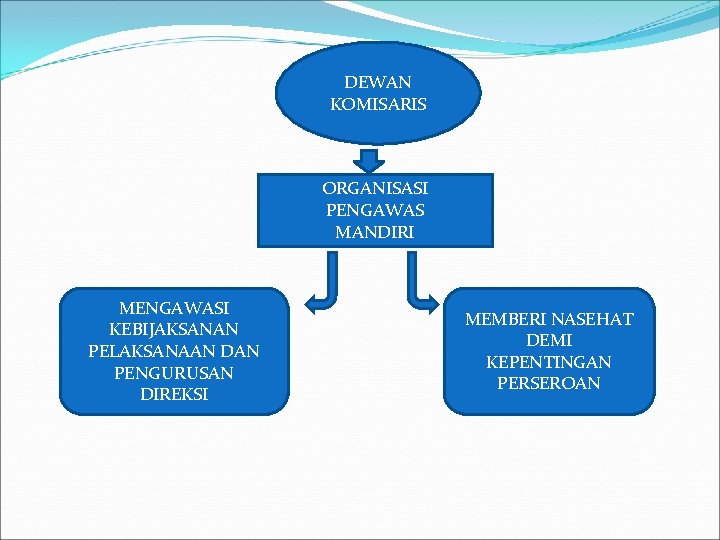 DEWAN KOMISARIS

ORGANISASI PENGAWAS MANDIRI

MENGAWASI KEBIJAKSANAN PELAKSANAAN DAN PENGURUSAN DIREKSI

MEMBERI NASEHAT DEMI KEPENTINGAN PERSEROAN